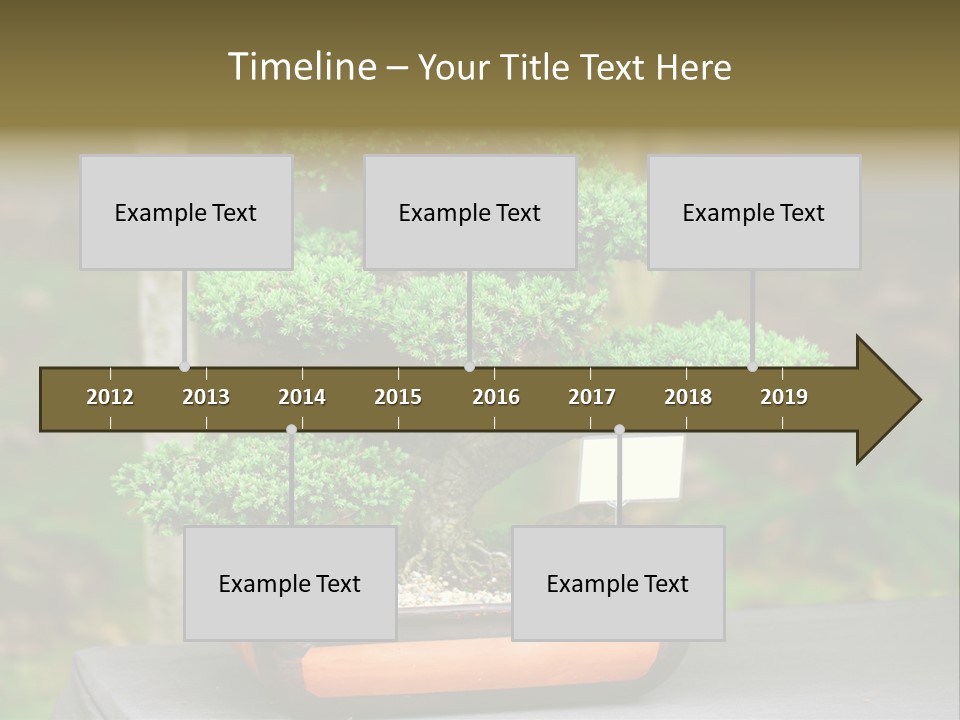 Timeline – Your Title Text Here

Example Text

Example Text

Example Text

2012 2013 2014 2015 2016 2017 2018 2019

Example Text

Example Text